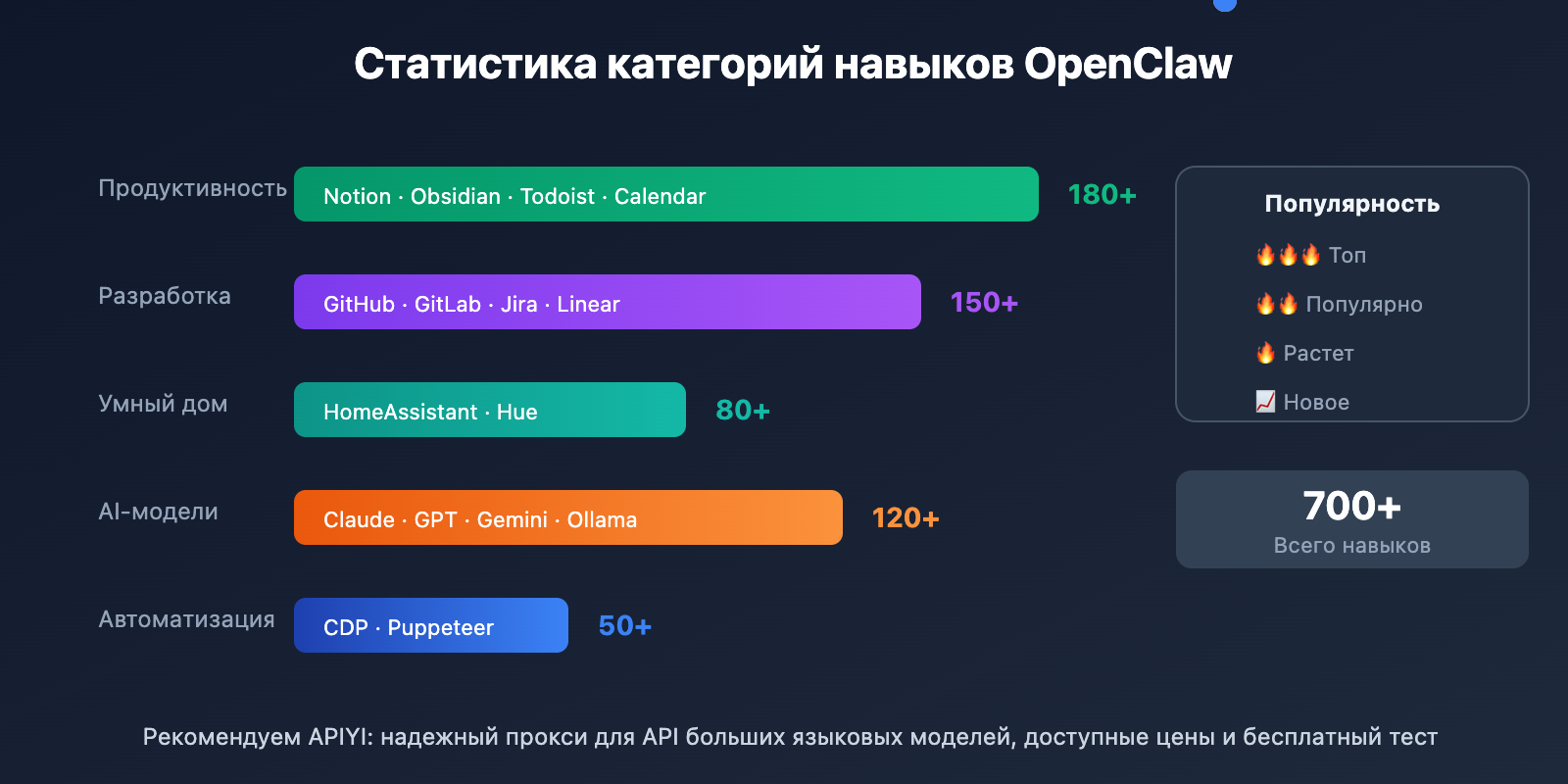 Статистика категорий навыков OpenClaw

Продуктивность
Notion · Obsidian · Todoist · Calendar
180+

Разработка
GitHub · GitLab · Jira · Linear
150+

Умный дом
HomeAssistant · Hue
80+

AI-модели
Claude · GPT · Gemini · Ollama
120+

Автоматизация
CDP · Puppeteer
50+

Популярность
🔥🔥🔥 Топ
🔥🔥 Популярно
🔥 Растет
📈 Новое

700+
Всего навыков

Рекомендуем APIYI: надежный прокси для API больших языковых моделей, доступные цены и бесплатный тест